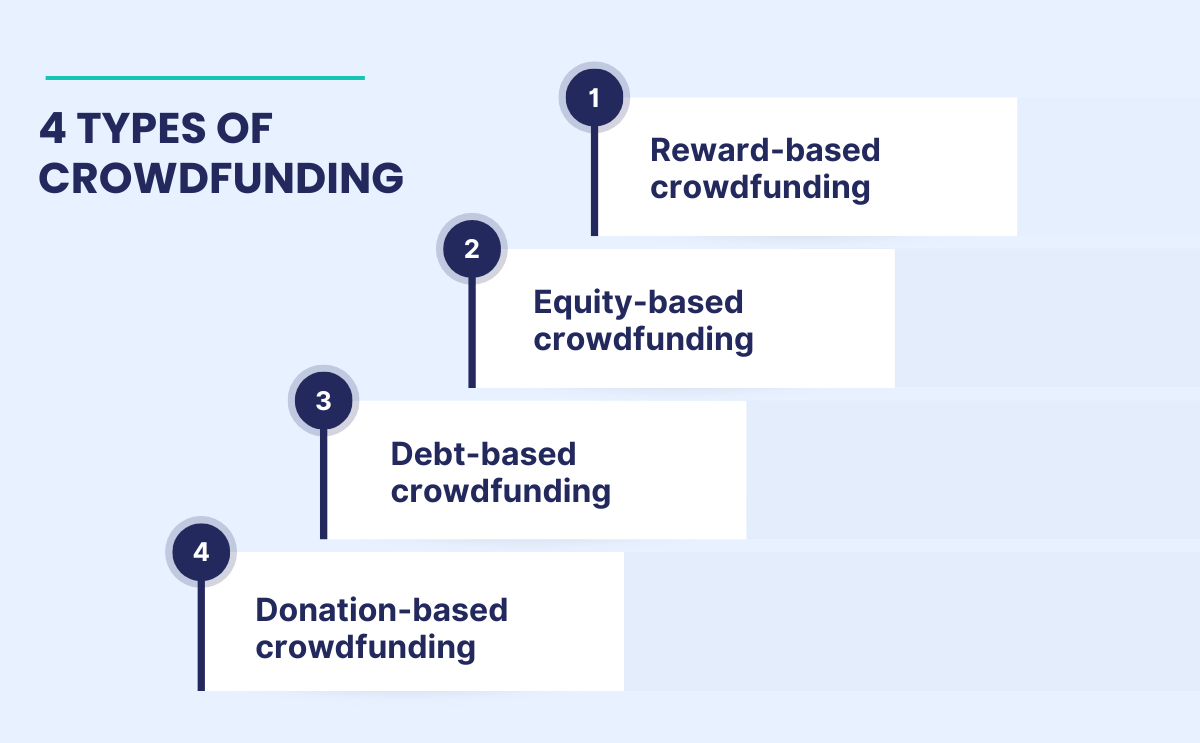 4 TYPES OF CROWDFUNDING

1
Reward-based crowdfunding

2
Equity-based crowdfunding

3
Debt-based crowdfunding

4
Donation-based crowdfunding